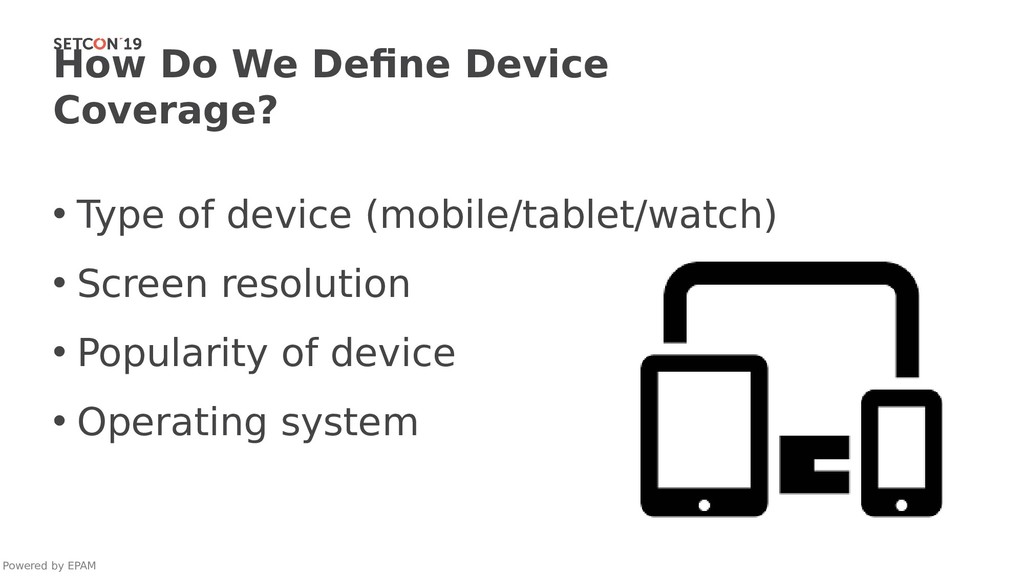 SETCON'19

How Do We Define Device Coverage?

• Type of device (mobile/tablet/watch)
• Screen resolution
• Popularity of device
• Operating system

Powered by EPAM